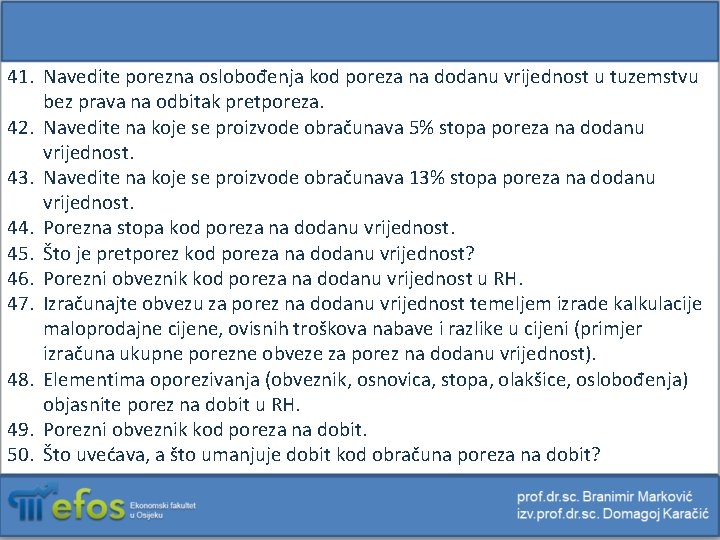 41. Navedite porezna oslobođenja kod poreza na dodanu vrijednost u tuzemstvu bez prava na odbitak pretporeza.
42. Navedite na koje se proizvode obračunava 5% stopa poreza na dodanu vrijednost.
43. Navedite na koje se proizvode obračunava 13% stopa poreza na dodanu vrijednost.
44. Porezna stopa kod poreza na dodanu vrijednost.
45. Što je pretporez kod poreza na dodanu vrijednost?
46. Porezni obveznik kod poreza na dodanu vrijednost u RH.
47. Izračunajte obvezu za porez na dodanu vrijednost temeljem izrade kalkulacije maloprodajne cijene, ovisnih troškova nabave i razlike u cijeni (primjer izračuna ukupne porezne obveze za porez na dodanu vrijednost).
48. Elementima oporezivanja (obveznik, osnovica, stopa, olakšice, oslobođenja) objasnite porez na dobit u RH.
49. Porezni obveznik kod poreza na dobit.
50. Što uvećava, a što umanjuje dobit kod obračuna poreza na dobit?

efos Ekonomski fakultet u Osijeku

prof.dr.sc. Branimir Marković
izv.prof.dr.sc. Domagoj Karačić